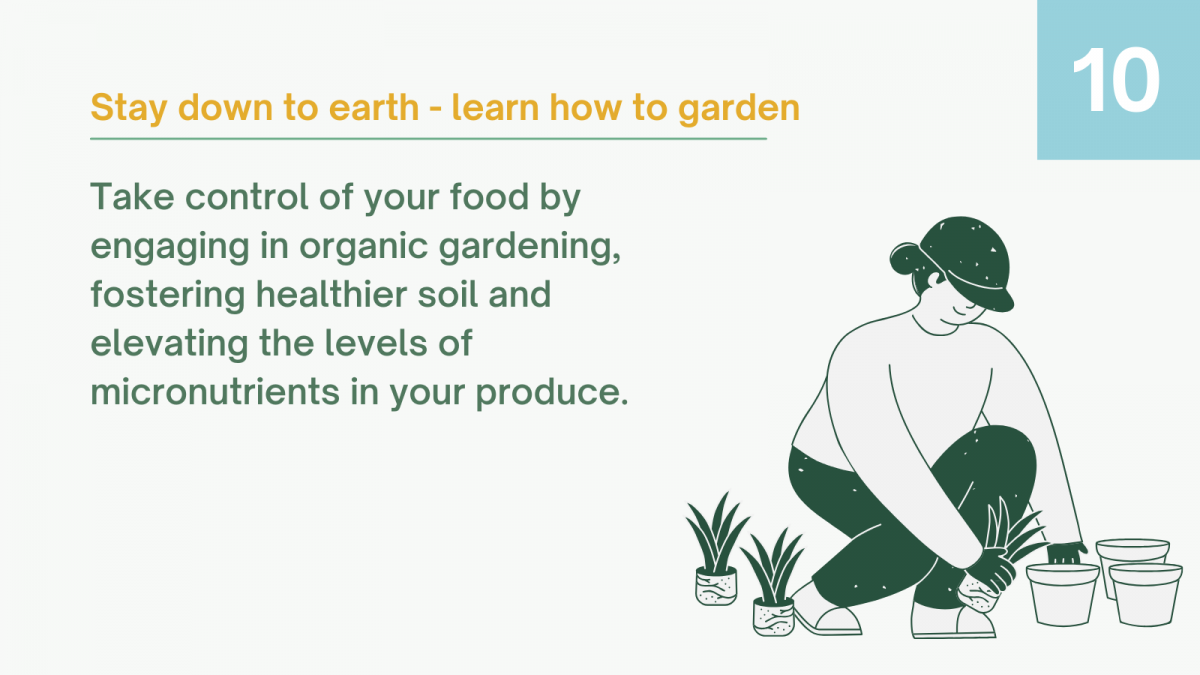 10

Stay down to earth - learn how to garden

Take control of your food by engaging in organic gardening, fostering healthier soil and elevating the levels of micronutrients in your produce.